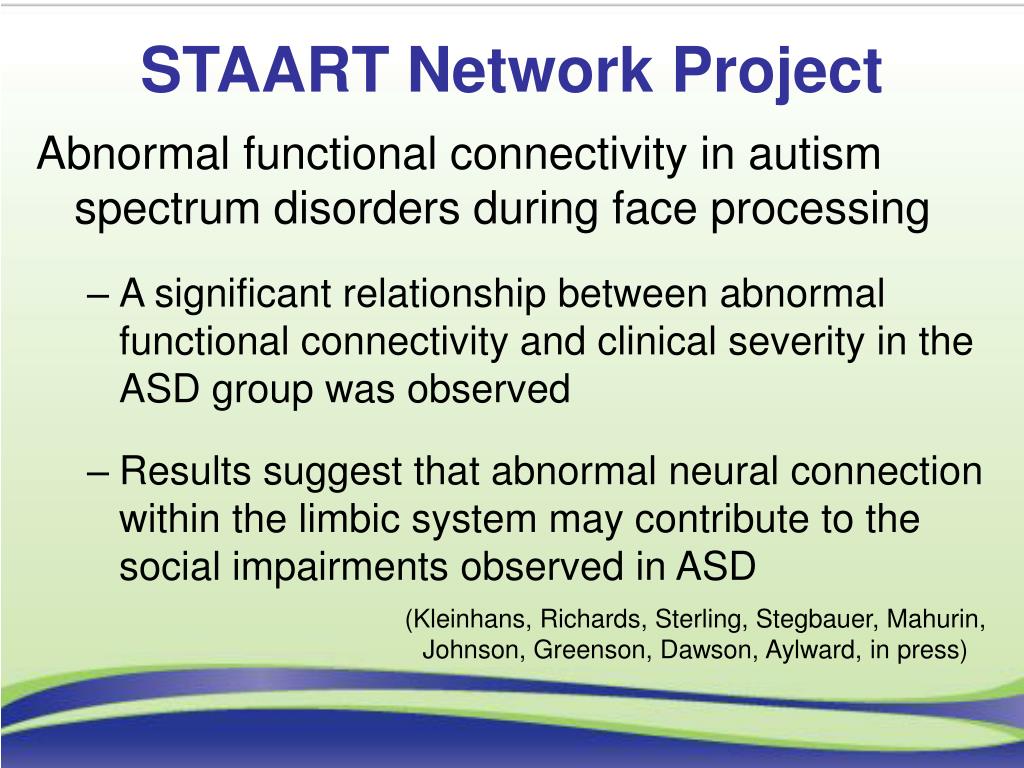 STAART Network Project

Abnormal functional connectivity in autism spectrum disorders during face processing

– A significant relationship between abnormal functional connectivity and clinical severity in the ASD group was observed

– Results suggest that abnormal neural connection within the limbic system may contribute to the social impairments observed in ASD

(Kleinhans, Richards, Sterling, Stegbauer, Mahurin, Johnson, Greenson, Dawson, Aylward, in press)